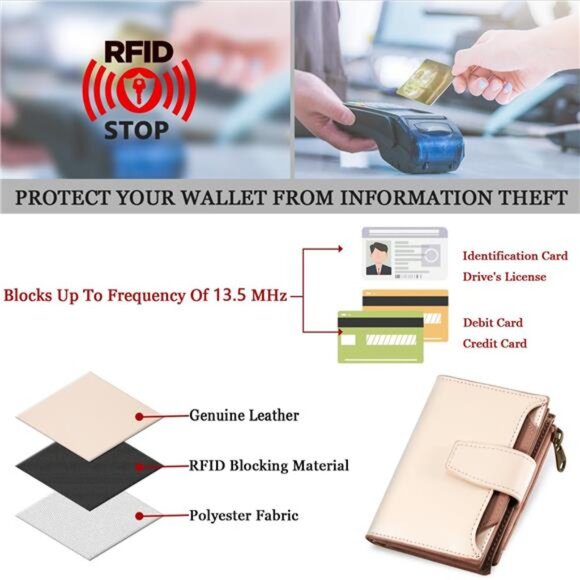 RFID
STOP

PROTECT YOUR WALLET FROM INFORMATION THEFT

Blocks Up To Frequency Of 13.5 MHz

Identification Card
Drive's License

Debit Card
Credit Card

Genuine Leather

RFID Blocking Material

Polyester Fabric